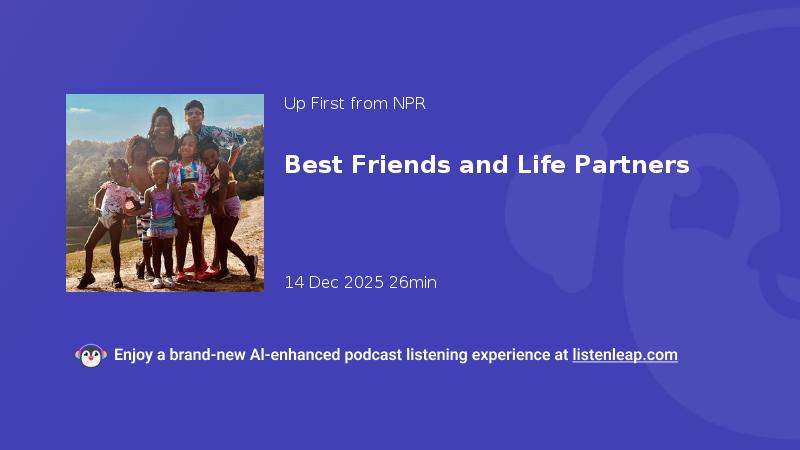 Up First from NPR

Best Friends and Life Partners

14 Dec 2025 26min

Enjoy a brand-new AI-enhanced podcast listening experience at listenleap.com